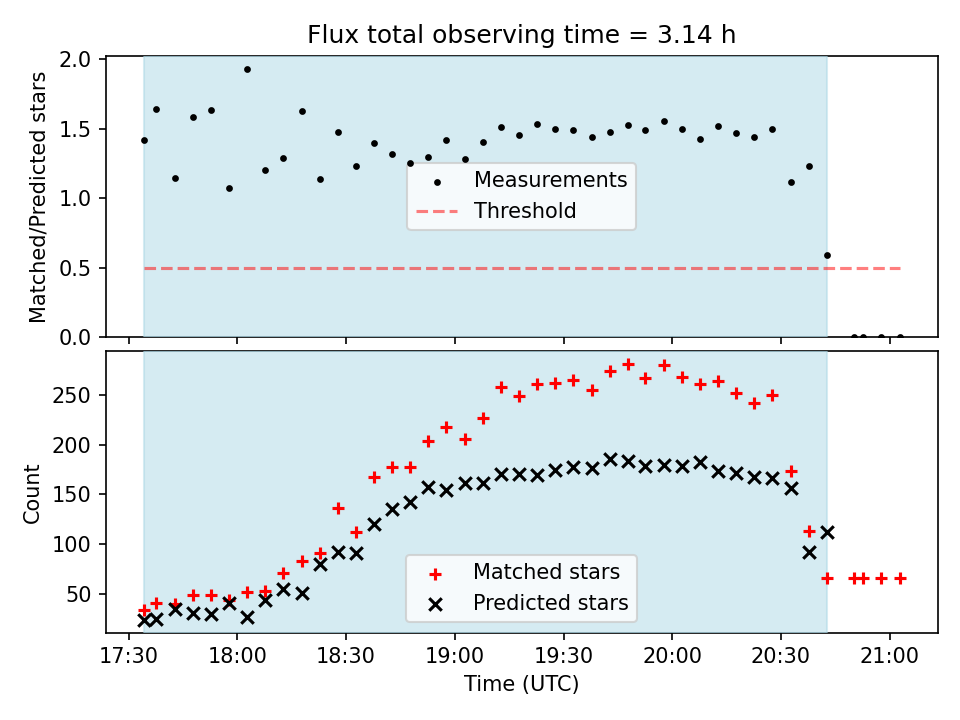 Flux total observing time = 3.14 h

Matched/Predicted stars

2.0
1.5
1.0
0.5
0.0

Measurements
Threshold

Count

250
200
150
100
50

Matched stars
Predicted stars

17:30 18:00 18:30 19:00 19:30 20:00 20:30 21:00

Time (UTC)